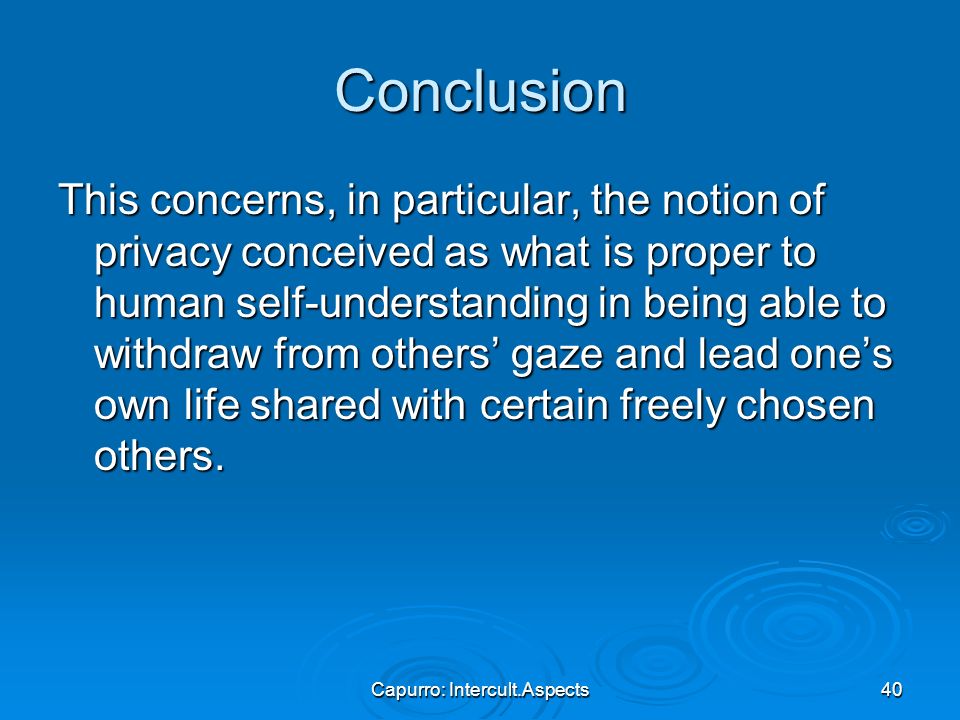 Conclusion

This concerns, in particular, the notion of privacy conceived as what is proper to human self-understanding in being able to withdraw from others’ gaze and lead one’s own life shared with certain freely chosen others.

Capurro: Intercult.Aspects

40